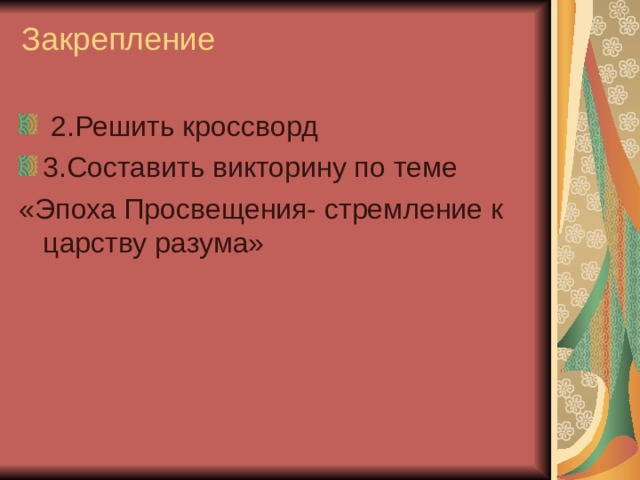 Закрепление

2.Решить кроссворд

3.Составить викторину по теме

«Эпоха Просвещения- стремление к царству разума»